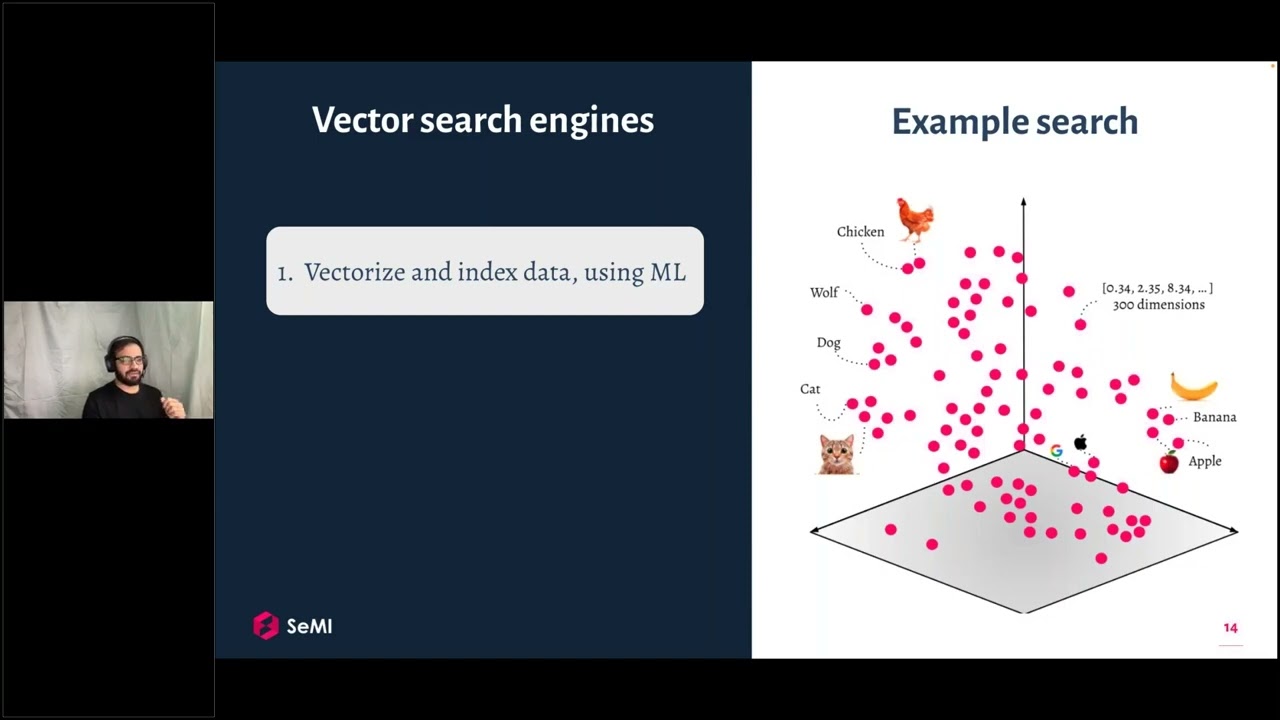 Vector search engines

1. Vectorize and index data, using ML

SeMI

Example search

Chicken

Wolf

Dog

Cat

[0.34, 2.35, 8.34, ...]
300 dimensions

Banana

Apple

14